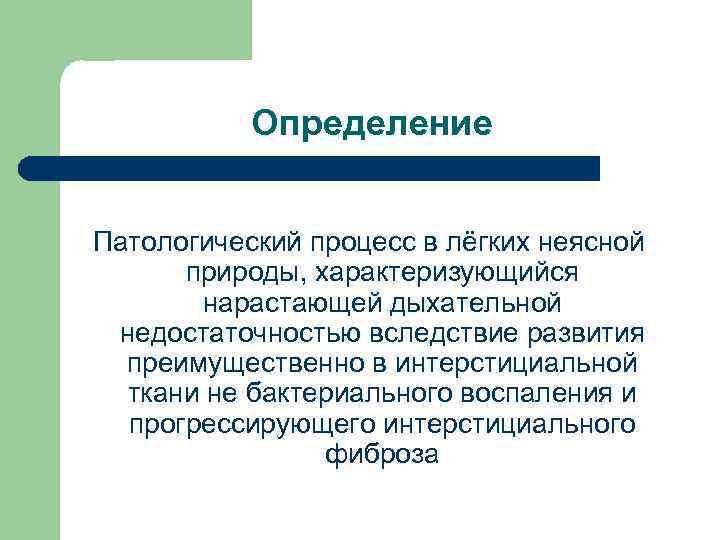 Определение

Патологический процесс в лёгких неясной природы, характеризующийся нарастающей дыхательной недостаточностью вследствие развития преимущественно в интерстициальной ткани не бактериального воспаления и прогрессирующего интерстициального фиброза